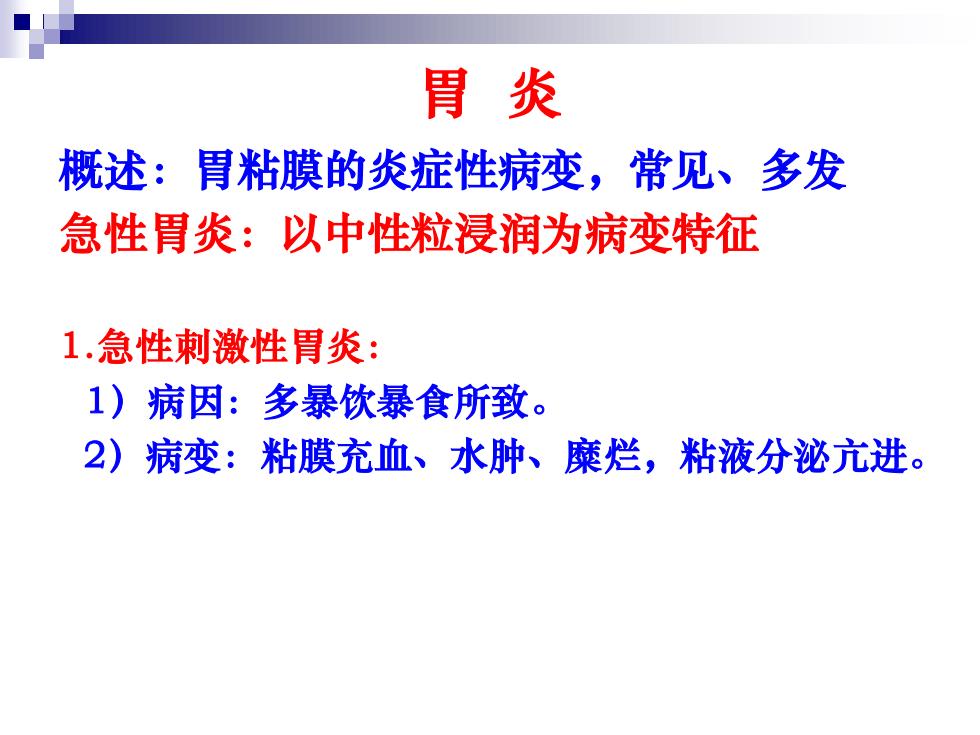 胃 炎

概述：胃粘膜的炎症性病变，常见、多发

急性胃炎：以中性粒浸润为病变特征

1.急性刺激性胃炎：

1）病因：多暴饮暴食所致。

2）病变：粘膜充血、水肿、糜烂，粘液分泌亢进。